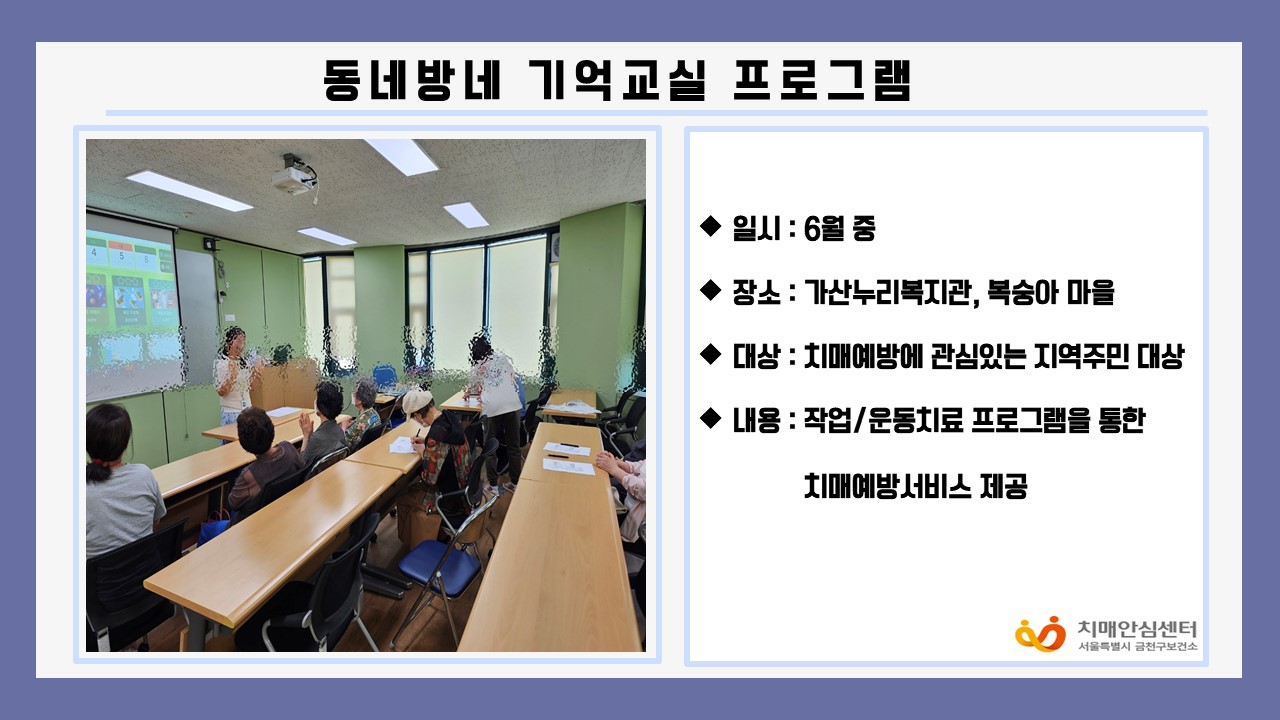 동네방네 기억교실 프로그램

4 5 8

◆ 일시 : 6월 중

◆ 장소 : 가산누리복지관, 복숭아 마을

◆ 대상 : 치매예방에 관심있는 지역주민 대상

◆ 내용 : 작업/운동치료 프로그램을 통한 치매예방서비스 제공

치매안심센터
서울특별시 금천구보건소